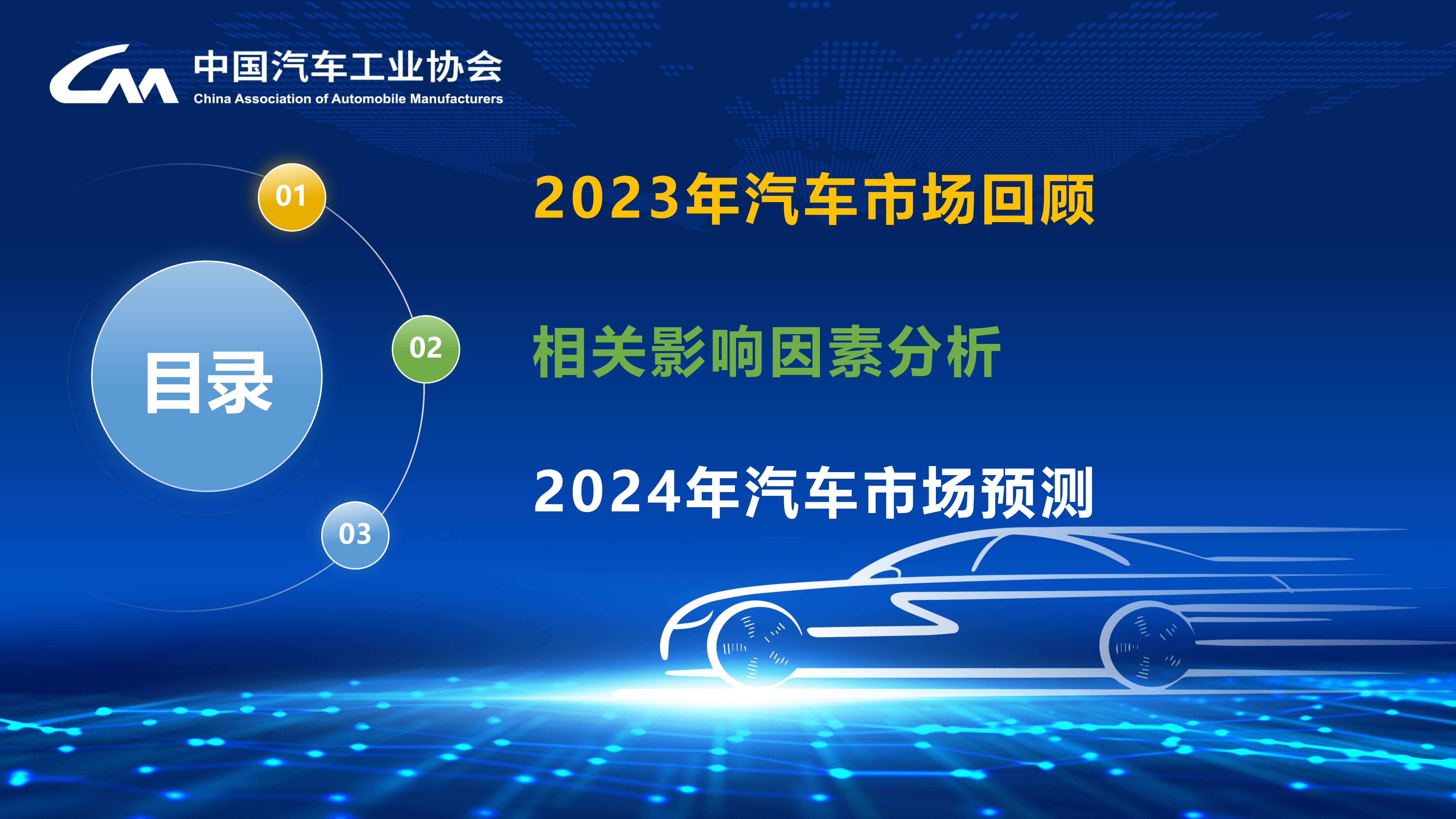 中国汽车工业协会
China Association of Automobile Manufacturers

目录

01 2023年汽车市场回顾

02 相关影响因素分析

03 2024年汽车市场预测